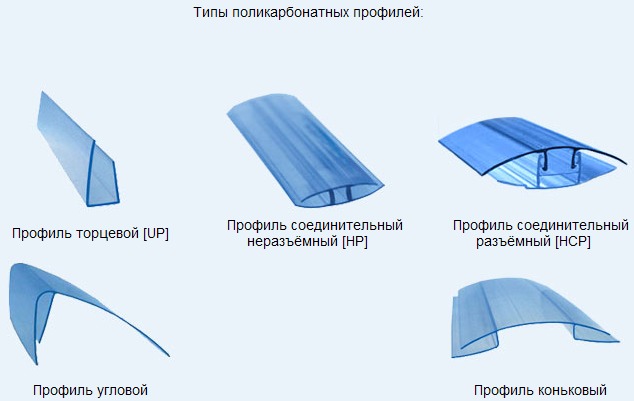 Типы поликарбонатных профилей:

Профиль торцевой [UP]

Профиль соединительный неразъёмный [HP]

Профиль соединительный разъёмный [HCP]

Профиль угловой

Профиль коньковый